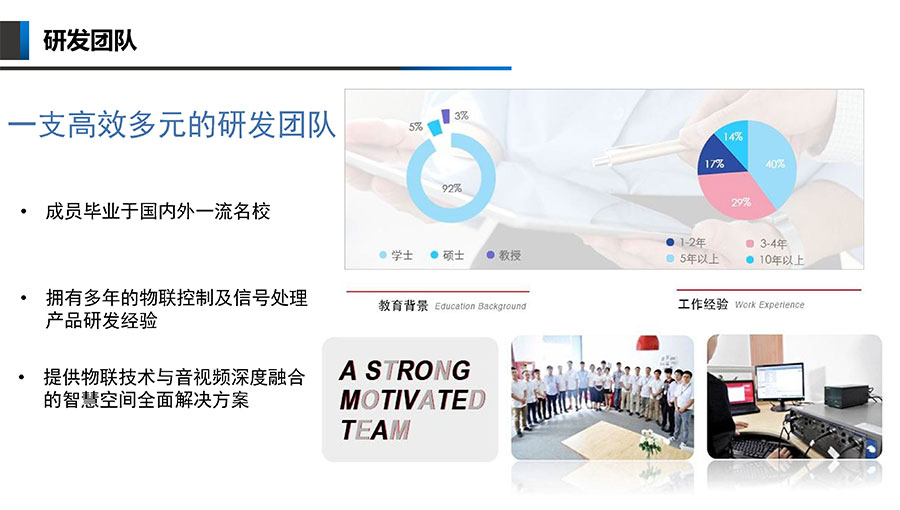 研发团队

一支高效多元的研发团队

• 成员毕业于国内外一流名校

• 拥有多年的物联控制及信号处理产品研发经验

• 提供物联技术与音视频深度融合的智慧空间全面解决方案

5%
3%
92%
学士 硕士 教授

14%
17%
40%
29%
1-2年 3-4年
5年以上 10年以上

教育背景 Education Background

工作经验 Work Experience

A STRONG
MOTIVATED
TEAM